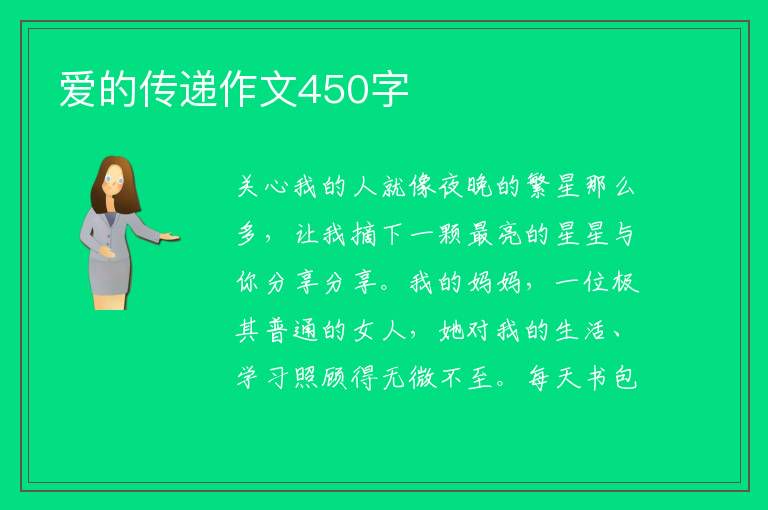 爱的传递作文450字

关心我的人就像夜晚的繁星那么多，让我摘下一颗最亮的星星与你分享分享。我的妈妈，一位极其普通的女人，她对我的生活、学习照顾得无微不至。每天书包